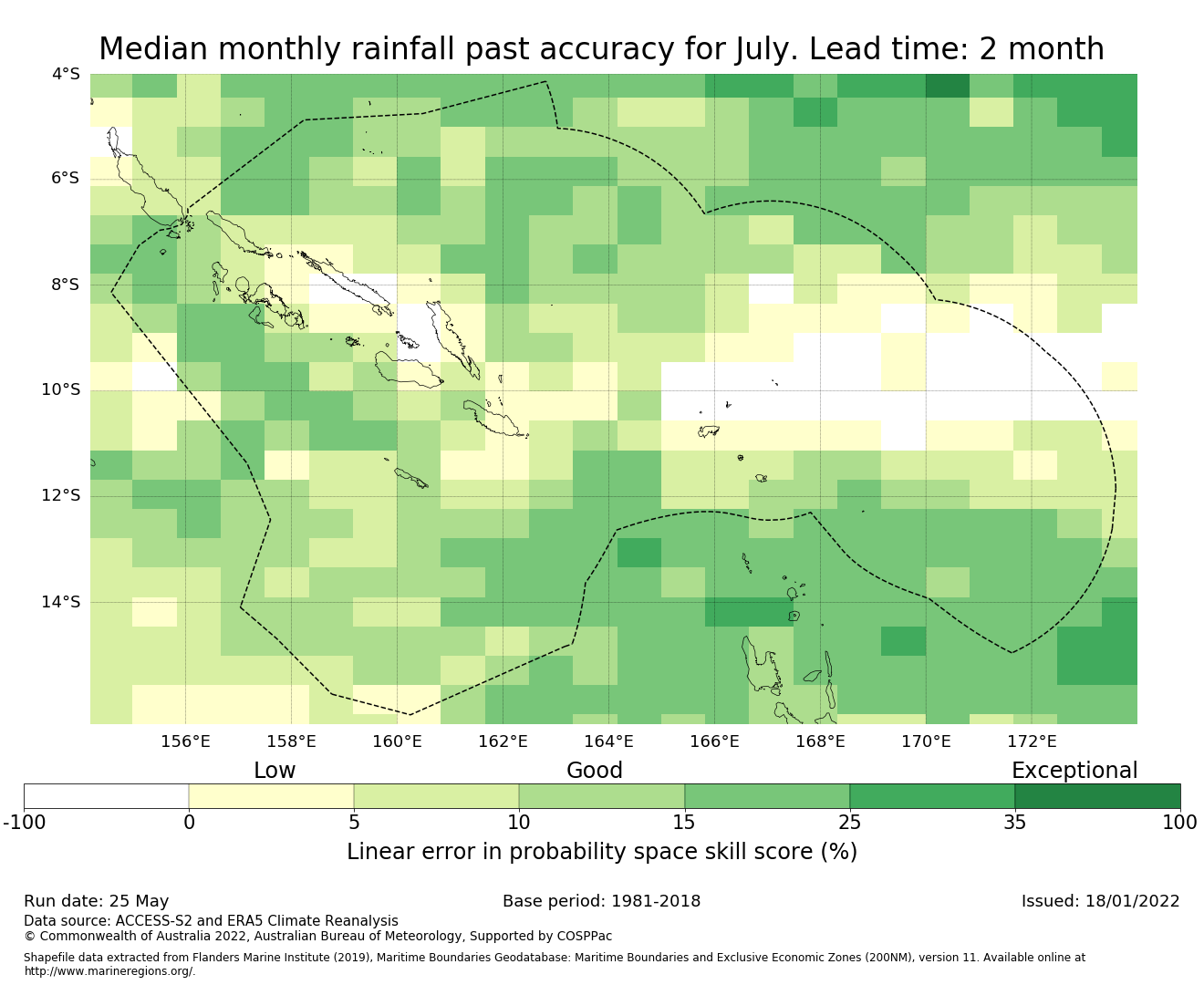 Median monthly rainfall past accuracy for July. Lead time: 2 month

4°S
6°S
8°S
10°S
12°S
14°S

156°E 158°E 160°E 162°E 164°E 166°E 168°E 170°E 172°E

Low Good Exceptional

-100 0 5 10 15 25 35 100

Linear error in probability space skill score (%)

Run date: 25 May
Base period: 1981-2018
Issued: 18/01/2022

Data source: ACCESS-S2 and ERA5 Climate Reanalysis
© Commonwealth of Australia 2022, Australian Bureau of Meteorology, Supported by COSPPac

Shapefile data extracted from Flanders Marine Institute (2019), Maritime Boundaries Geodatabase: Maritime Boundaries and Exclusive Economic Zones (200NM), version 11. Available online at http://www.marineregions.org/.